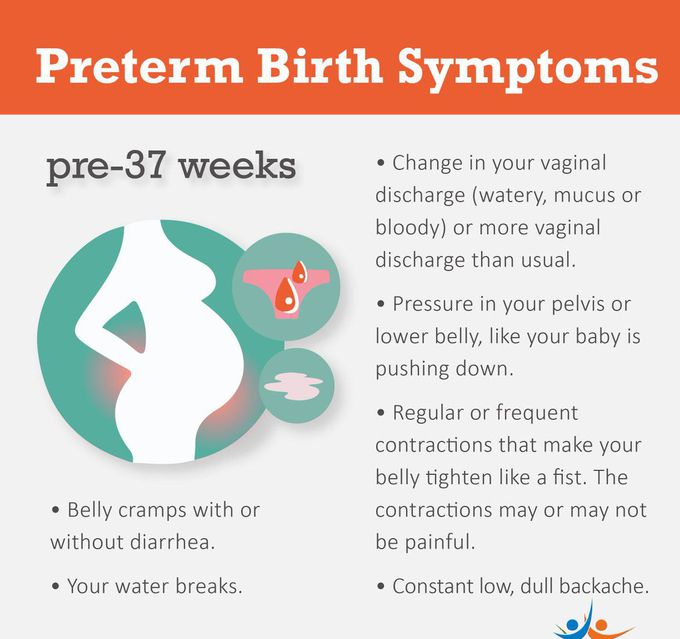 Preterm Birth Symptoms

pre-37 weeks

• Belly cramps with or without diarrhea.

• Your water breaks.

• Change in your vaginal discharge (watery, mucus or bloody) or more vaginal discharge than usual.

• Pressure in your pelvis or lower belly, like your baby is pushing down.

• Regular or frequent contractions that make your belly tighten like a fist. The contractions may or may not be painful.

• Constant low, dull backache.